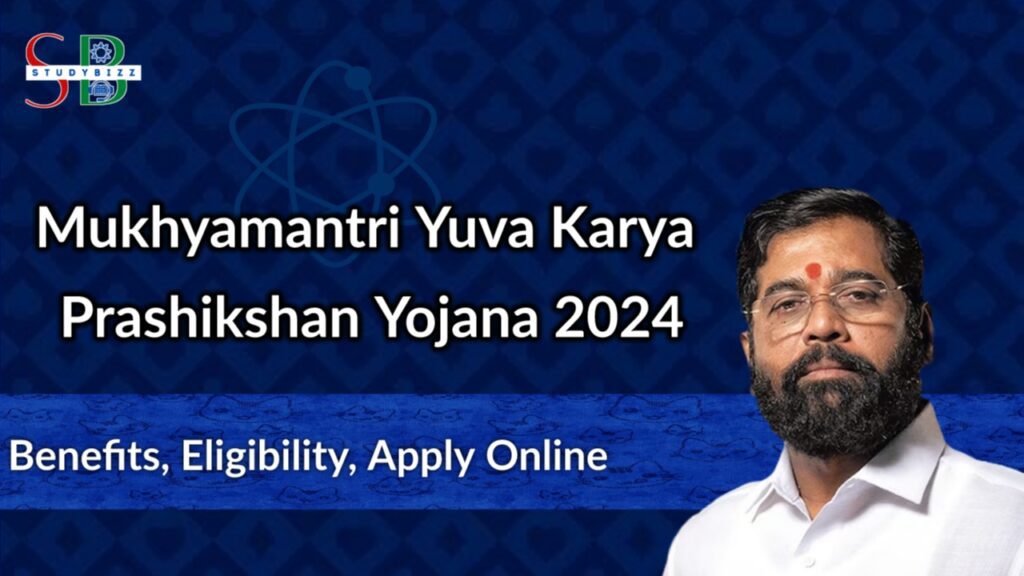 SB
STUDYBIZZ

Mukhyamantri Yuva Karya Prashikshan Yojana 2024

Benefits, Eligibility, Apply Online